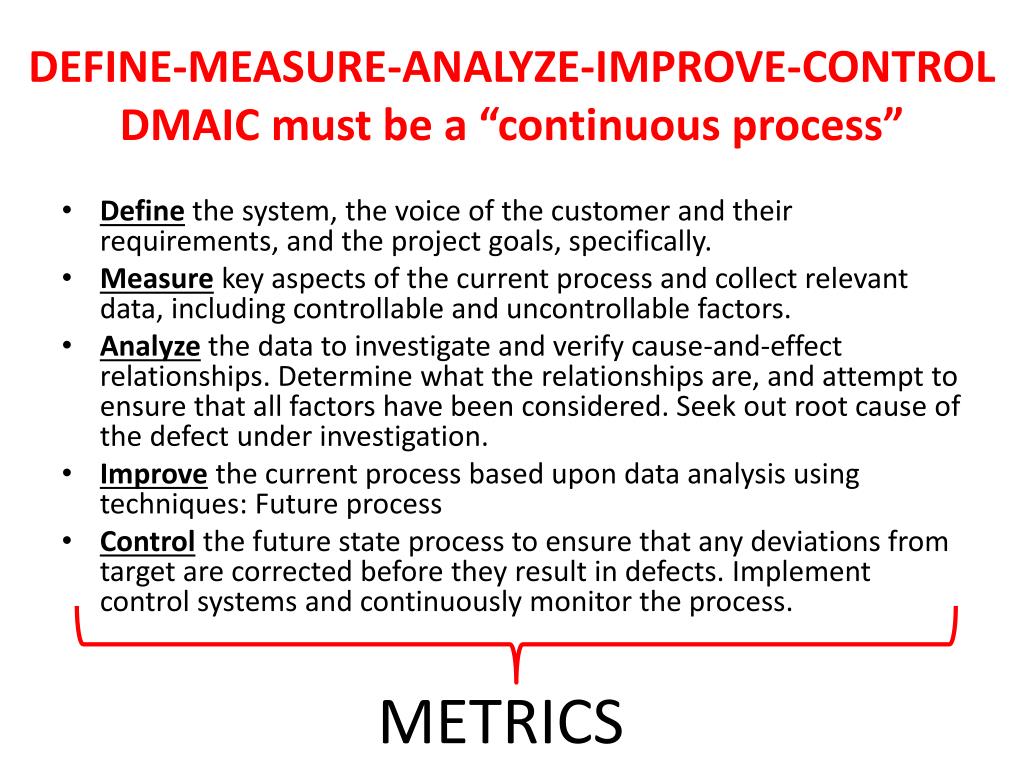 DEFINE-MEASURE-ANALYZE-IMPROVE-CONTROL
DMAIC must be a “continuous process”

• Define the system, the voice of the customer and their requirements, and the project goals, specifically.
• Measure key aspects of the current process and collect relevant data, including controllable and uncontrollable factors.
• Analyze the data to investigate and verify cause-and-effect relationships. Determine what the relationships are, and attempt to ensure that all factors have been considered. Seek out root cause of the defect under investigation.
• Improve the current process based upon data analysis using techniques: Future process
• Control the future state process to ensure that any deviations from target are corrected before they result in defects. Implement control systems and continuously monitor the process.

METRICS